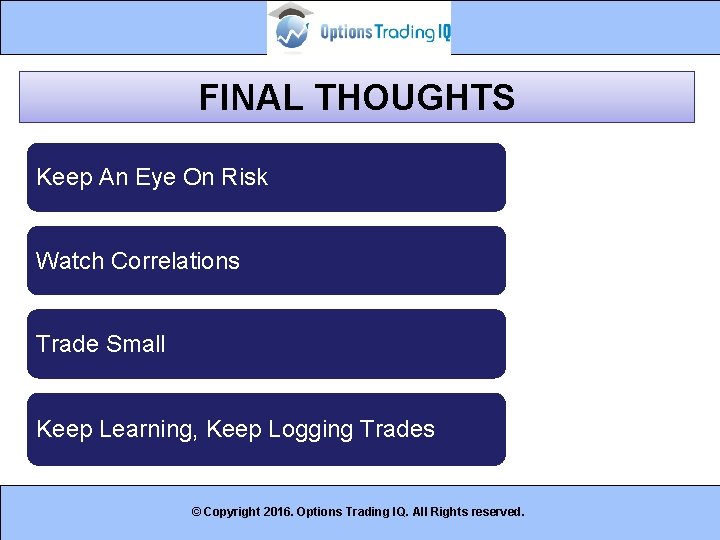 Options Trading IQ

FINAL THOUGHTS

Keep An Eye On Risk

Watch Correlations

Trade Small

Keep Learning, Keep Logging Trades

© Copyright 2016. Options Trading IQ. All Rights reserved.